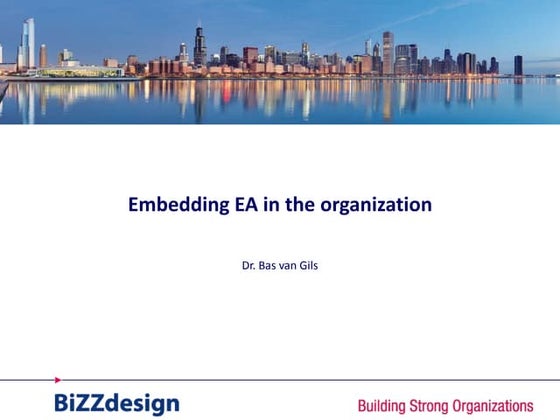 Embedding EA in the organization

Dr. Bas van Gils

BiZZdesign

Building Strong Organizations